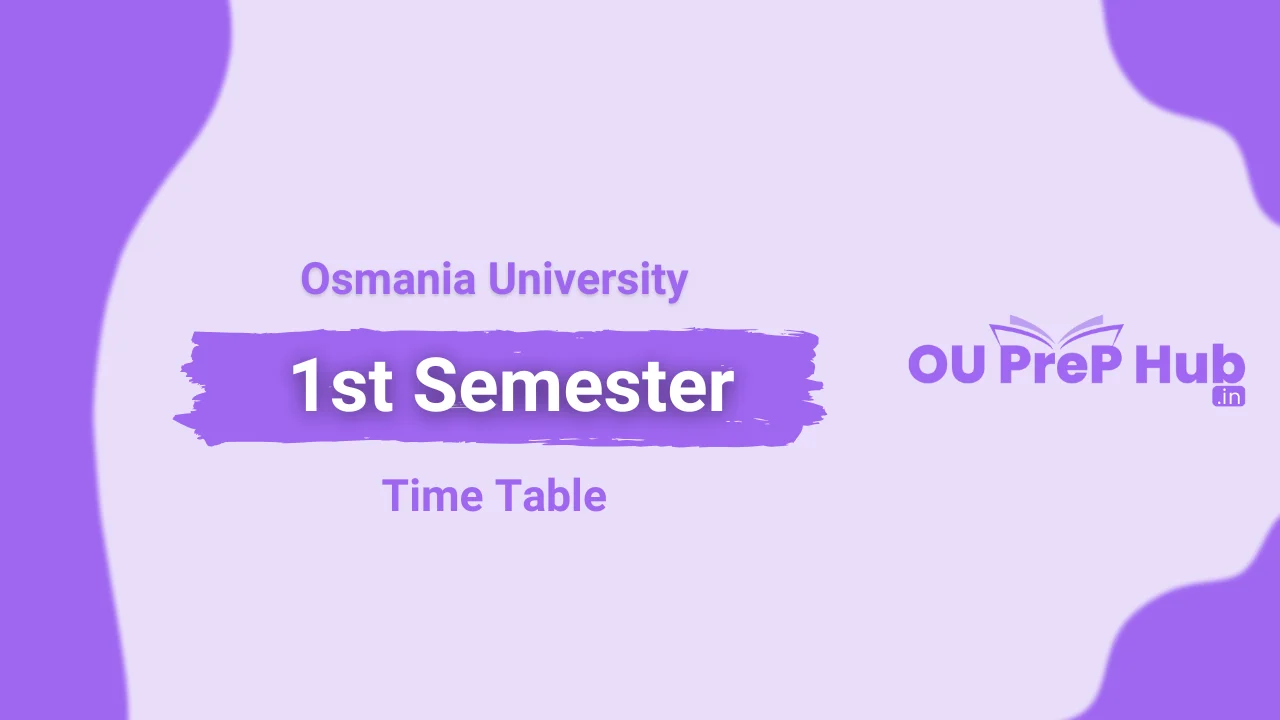 Osmania University

1st Semester

Time Table

OU PreP Hub
.in